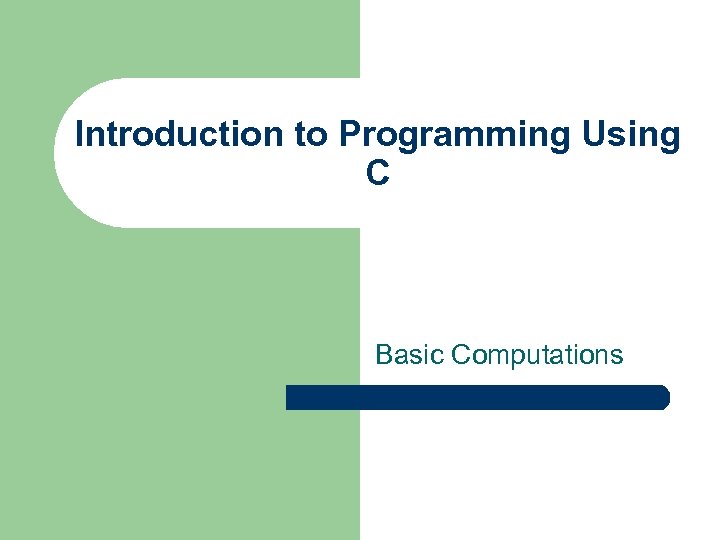 Introduction to Programming Using C

Basic Computations